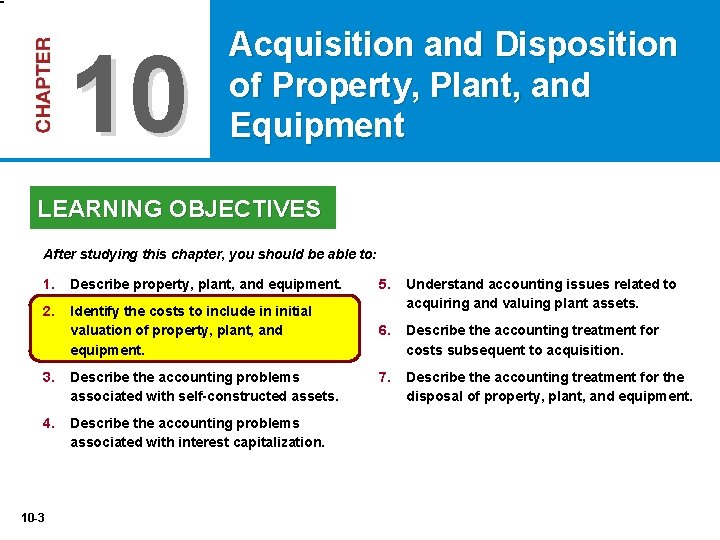 CHAPTER 10

Acquisition and Disposition of Property, Plant, and Equipment

LEARNING OBJECTIVES

After studying this chapter, you should be able to:

1. Describe property, plant, and equipment.

2. Identify the costs to include in initial valuation of property, plant, and equipment.

3. Describe the accounting problems associated with self-constructed assets.

4. Describe the accounting problems associated with interest capitalization.

5. Understand accounting issues related to acquiring and valuing plant assets.

6. Describe the accounting treatment for costs subsequent to acquisition.

7. Describe the accounting treatment for the disposal of property, plant, and equipment.

10-3